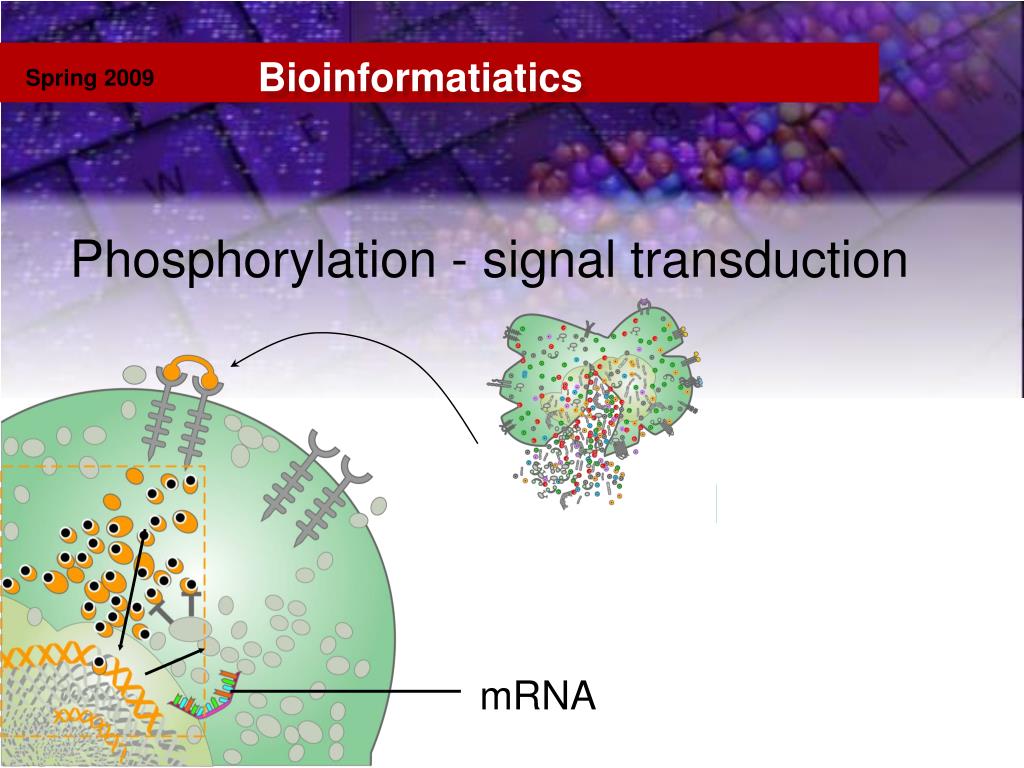 Spring 2009

Bioinformatiatics

Phosphorylation - signal transduction

mRNA